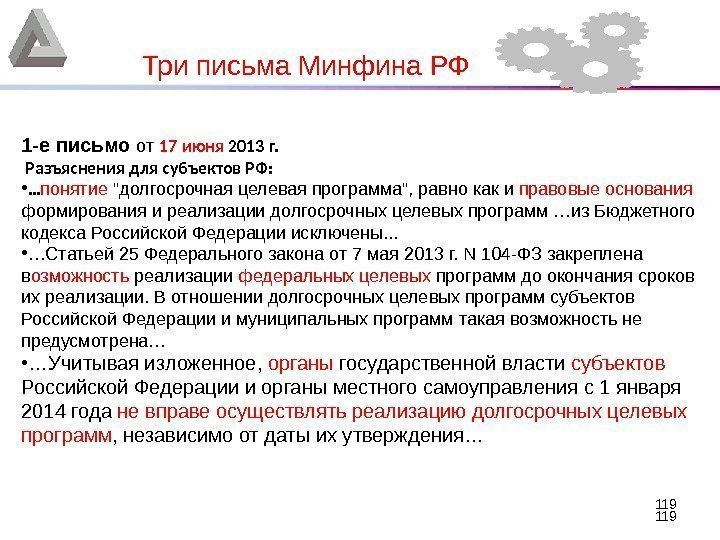 Три письма Минфина РФ

1-е письмо от 17 июня 2013 г.

Разъяснения для субъектов РФ:

•...понятие "долгосрочная целевая программа", равно как и правовые основания формирования и реализации долгосрочных целевых программ …из Бюджетного кодекса Российской Федерации исключены...

•…Статьей 25 Федерального закона от 7 мая 2013 г. N 104-ФЗ закреплена возможность реализации федеральных целевых программ до окончания сроков их реализации. В отношении долгосрочных целевых программ субъектов Российской Федерации и муниципальных программ такая возможность не предусмотрена…

•…Учитывая изложенное, органы государственной власти субъектов Российской Федерации и органы местного самоуправления с 1 января 2014 года не вправе осуществлять реализацию долгосрочных целевых программ, независимо от даты их утверждения…

119
119